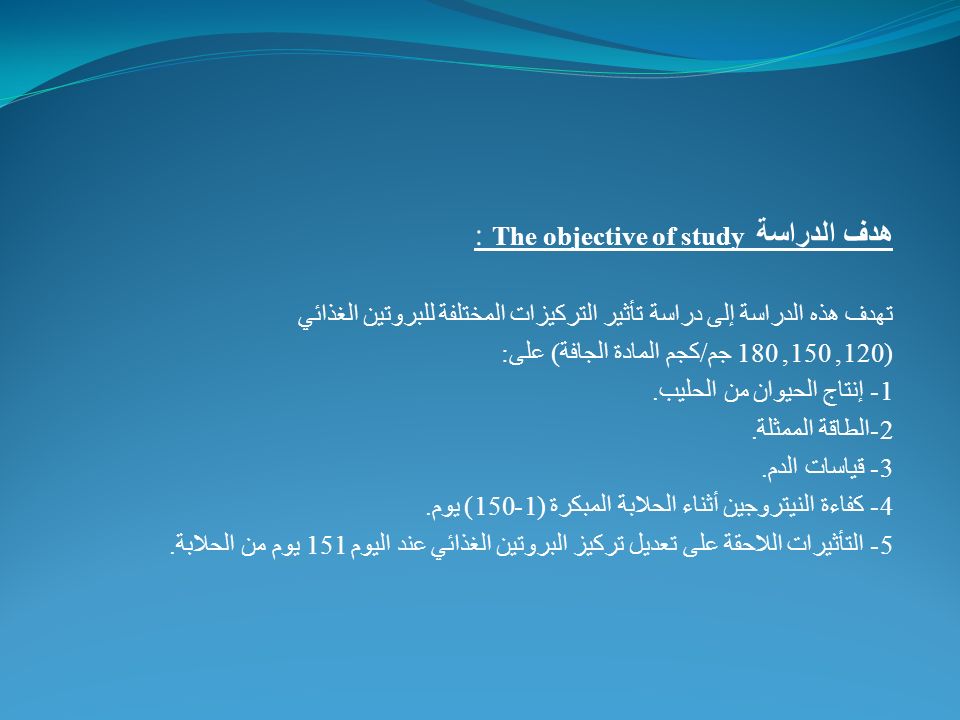 هدف الدراسة The objective of study :

تهدف هذه الدراسة إلى دراسة تأثير التركيزات المختلفة للبروتين الغذائي (120, 150, 180 جم/كجم المادة الجافة) على:
1- إنتاج الحيوان من الحليب.
2-الطاقة الممثلة.
3- قياسات الدم.
4- كفاءة النيتروجين أثناء الحلابة المبكرة (1-150) يوم.
5- التأثيرات اللاحقة على تعديل تركيز البروتين الغذائي عند اليوم 151 يوم من الحلابة.